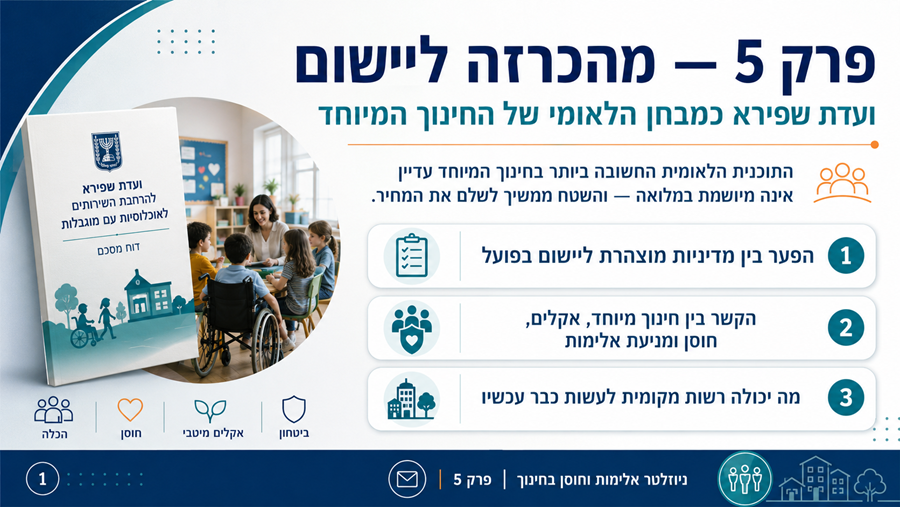 פרק 5 — מהכרזה ליישום

ועדת שפירא כמבחן הלאומי של החינוך המיוחד

התוכנית הלאומית החשובה ביותר בחינוך המיוחד עדיין אינה מיושמת במלואה — והשטח ממשיך לשלם את המחיר.

1 הפער בין מדיניות מוצהרת ליישום בפועל

2 הקשר בין חינוך מיוחד, אקלים, חוסן ומניעת אלימות

3 מה יכולה רשות מקומית לעשות כבר עכשיו

ועדת שפירא
להרחבת השירותים
לאוכלוסיות עם מוגבלות
דוח מסכם

ביטחון
אקלים מיטבי
חוסן
הכלה

ניוזלטר אלימות וחוסן בחינוך | פרק 5

1